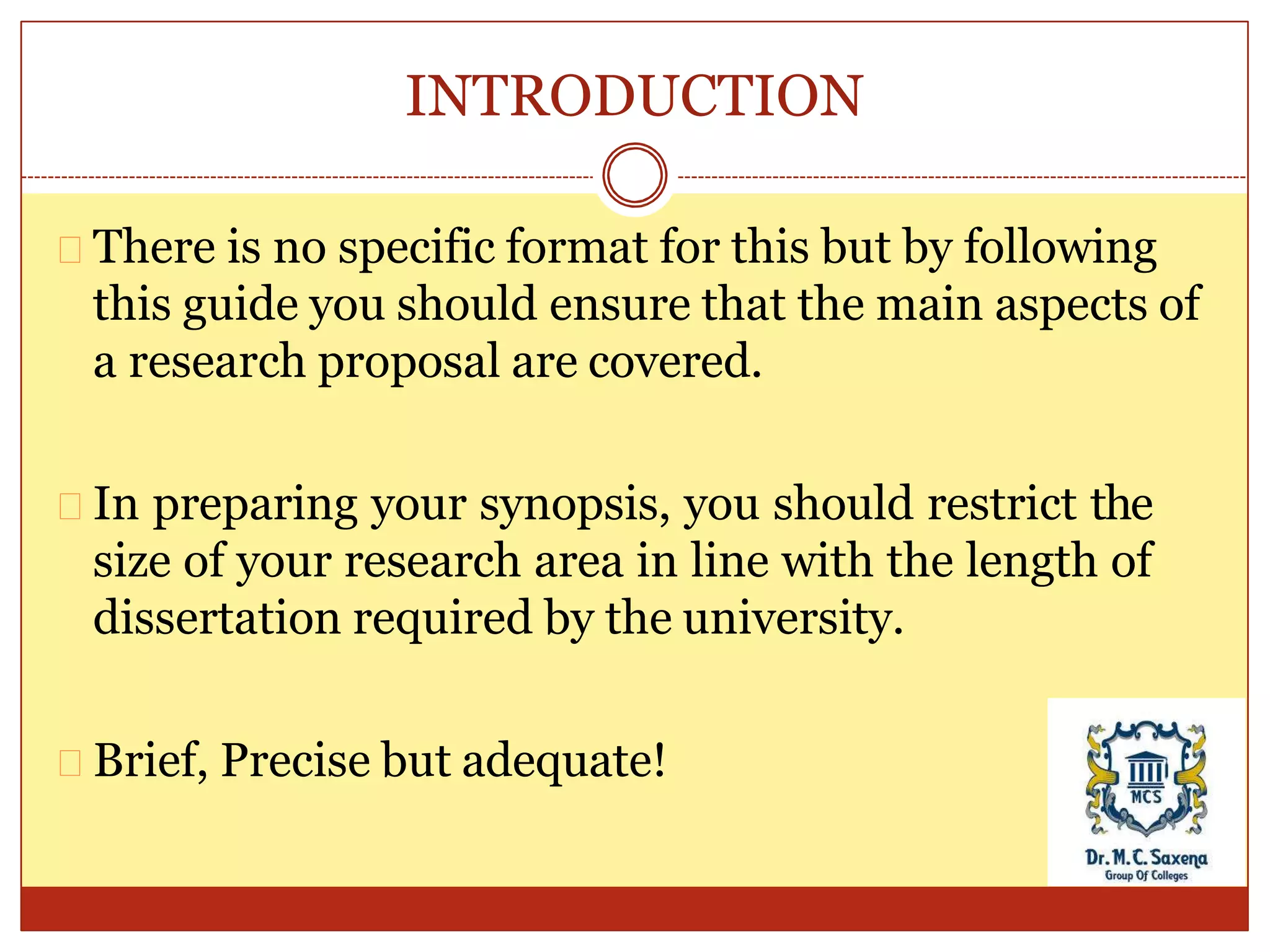 INTRODUCTION

There is no specific format for this but by following this guide you should ensure that the main aspects of a research proposal are covered.

In preparing your synopsis, you should restrict the size of your research area in line with the length of dissertation required by the university.

Brief, Precise but adequate!

MCS

Dr. M. C. Saxena
Group Of Colleges